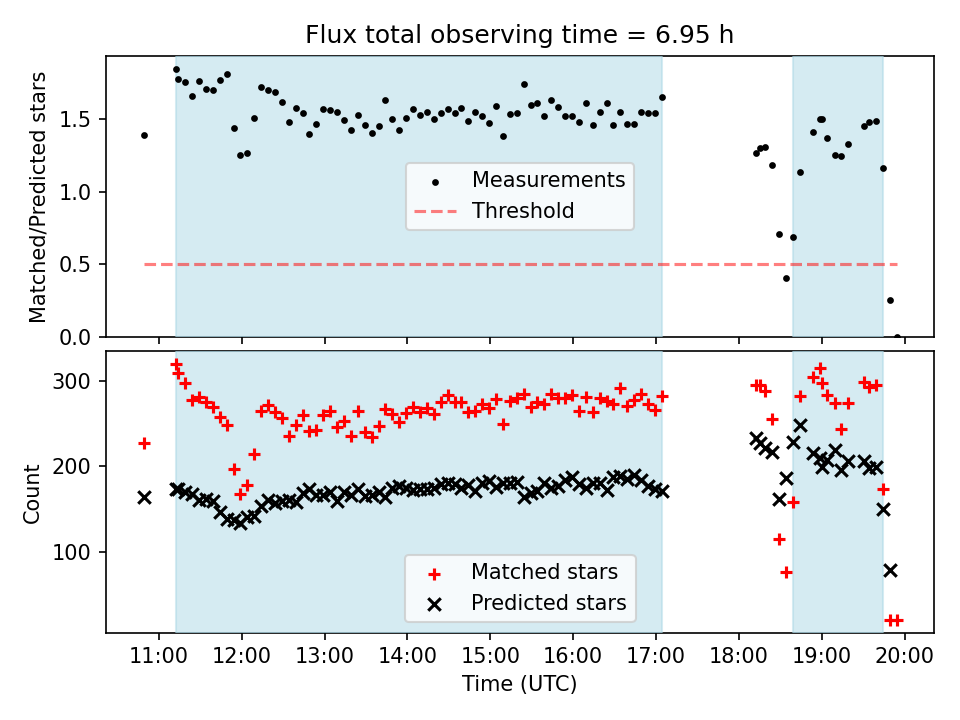 Flux total observing time = 6.95 h

Matched/Predicted stars

1.5
1.0
0.5
0.0

Measurements
Threshold

Count

300
200
100

Matched stars
Predicted stars

11:00 12:00 13:00 14:00 15:00 16:00 17:00 18:00 19:00 20:00
Time (UTC)